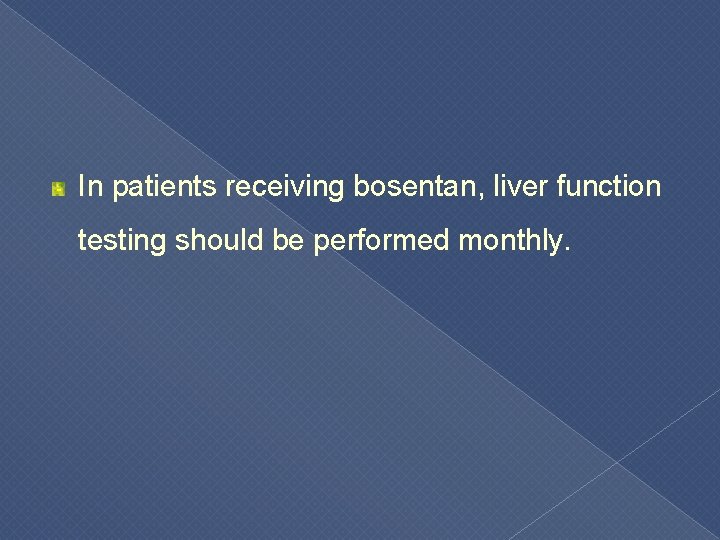 In patients receiving bosentan, liver function testing should be performed monthly.